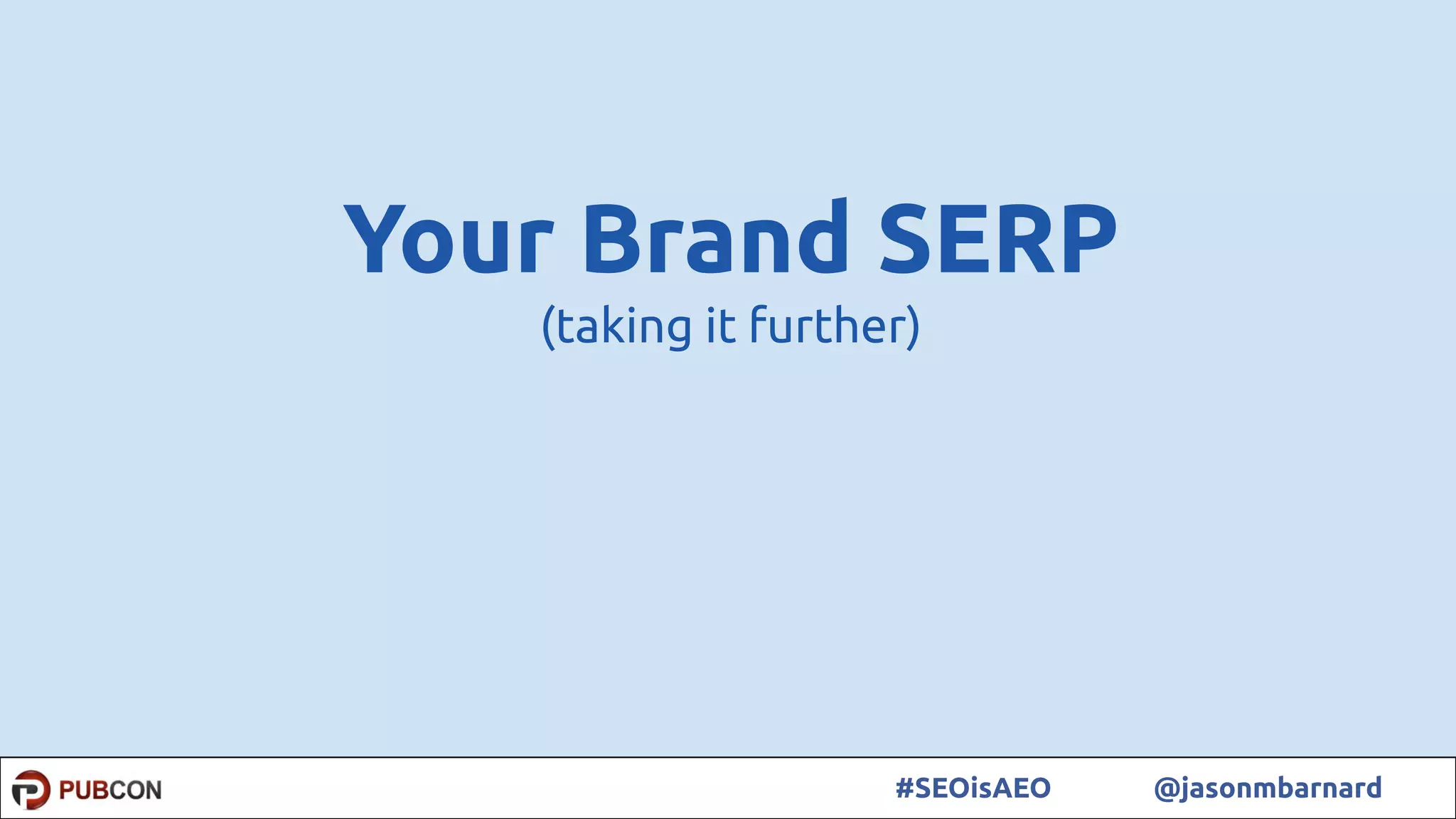 Your Brand SERP

(taking it further)

PUBCON

#SEOisAEO

@jasonmbarnard